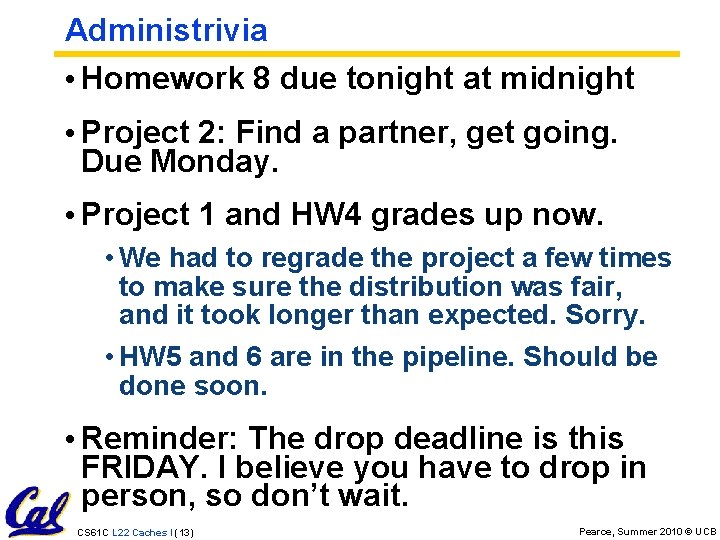 Administrivia

• Homework 8 due tonight at midnight

• Project 2: Find a partner, get going. Due Monday.

• Project 1 and HW4 grades up now.

• We had to regrade the project a few times to make sure the distribution was fair, and it took longer than expected. Sorry.

• HW5 and 6 are in the pipeline. Should be done soon.

• Reminder: The drop deadline is this FRIDAY. I believe you have to drop in person, so don't wait.

Cal

CS61C L22 Caches I (13)

Pearce, Summer 2010 © UCB